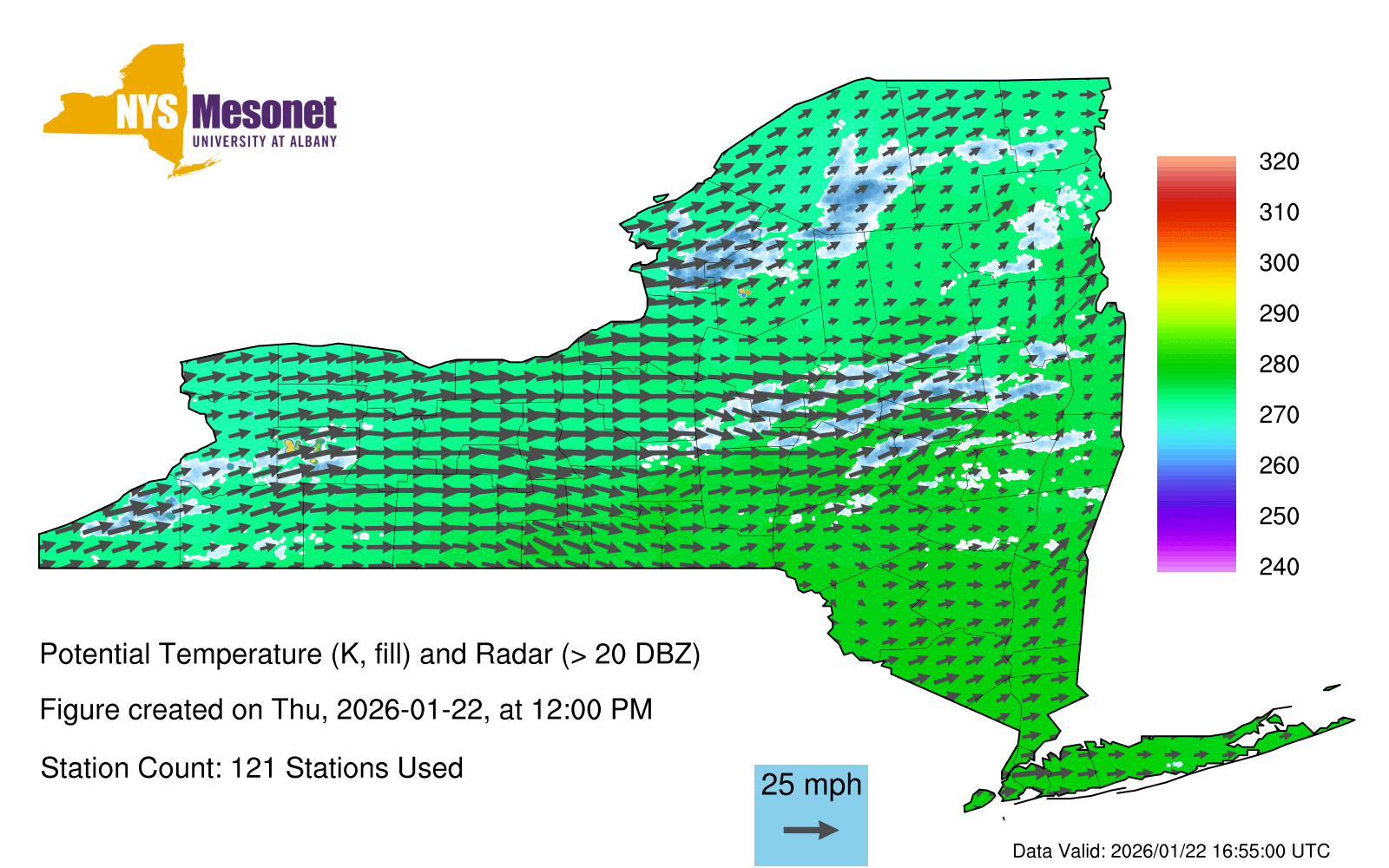 NYS Mesonet
UNIVERSITY AT ALBANY

320
310
300
290
280
270
260
250
240

Potential Temperature (K, fill) and Radar (> 20 DBZ)

Figure created on Thu, 2026-01-22, at 12:00 PM

Station Count: 121 Stations Used

25 mph

Data Valid: 2026/01/22 16:55:00 UTC